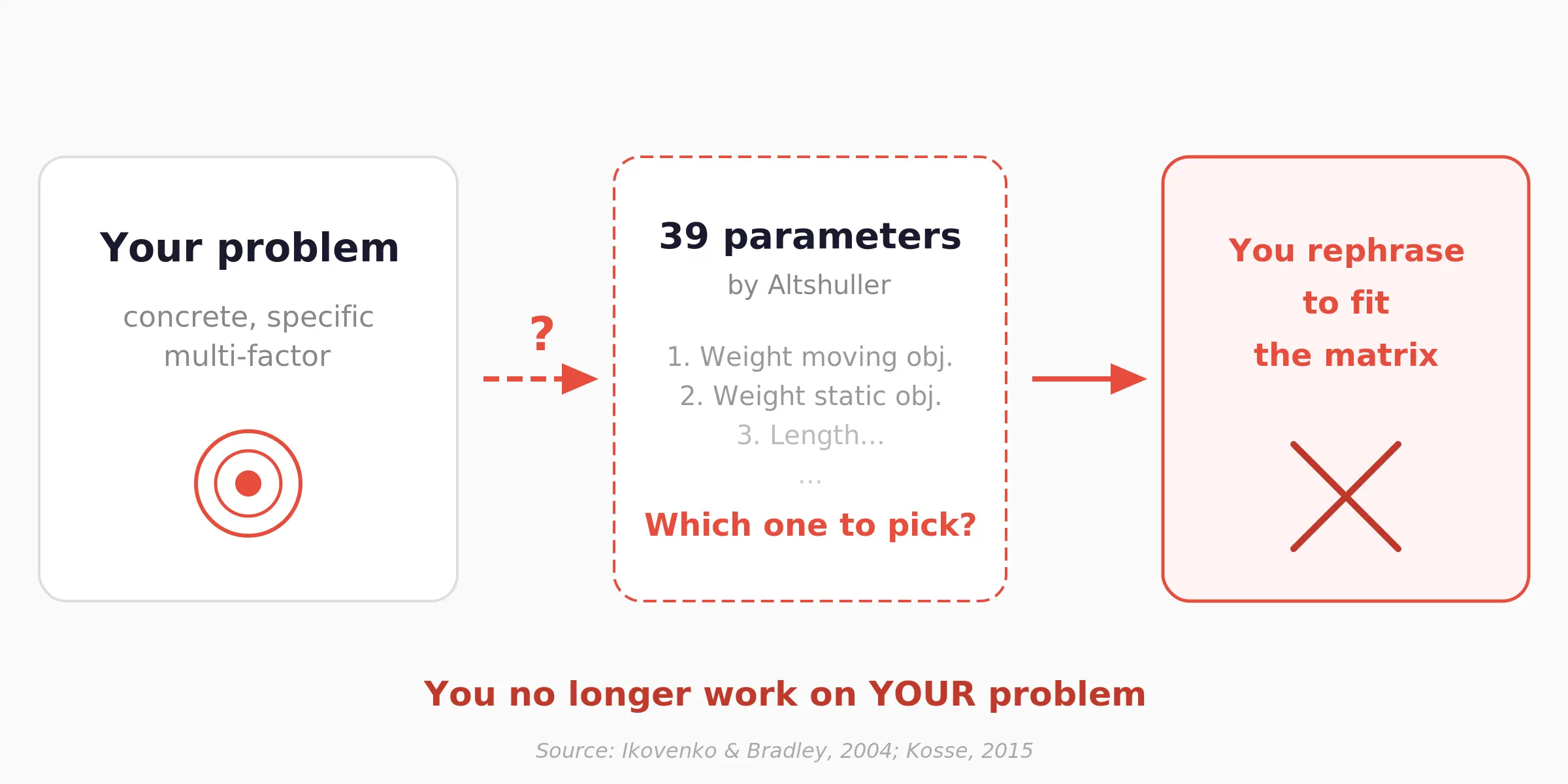 Your problem

concrete, specific
multi-factor

?

39 parameters

by Altshuller

1. Weight moving obj.
2. Weight static obj.
3. Length...
...

Which one to pick?

You rephrase
to fit
the matrix

You no longer work on YOUR problem

Source: Ikovenko & Bradley, 2004; Kosse, 2015